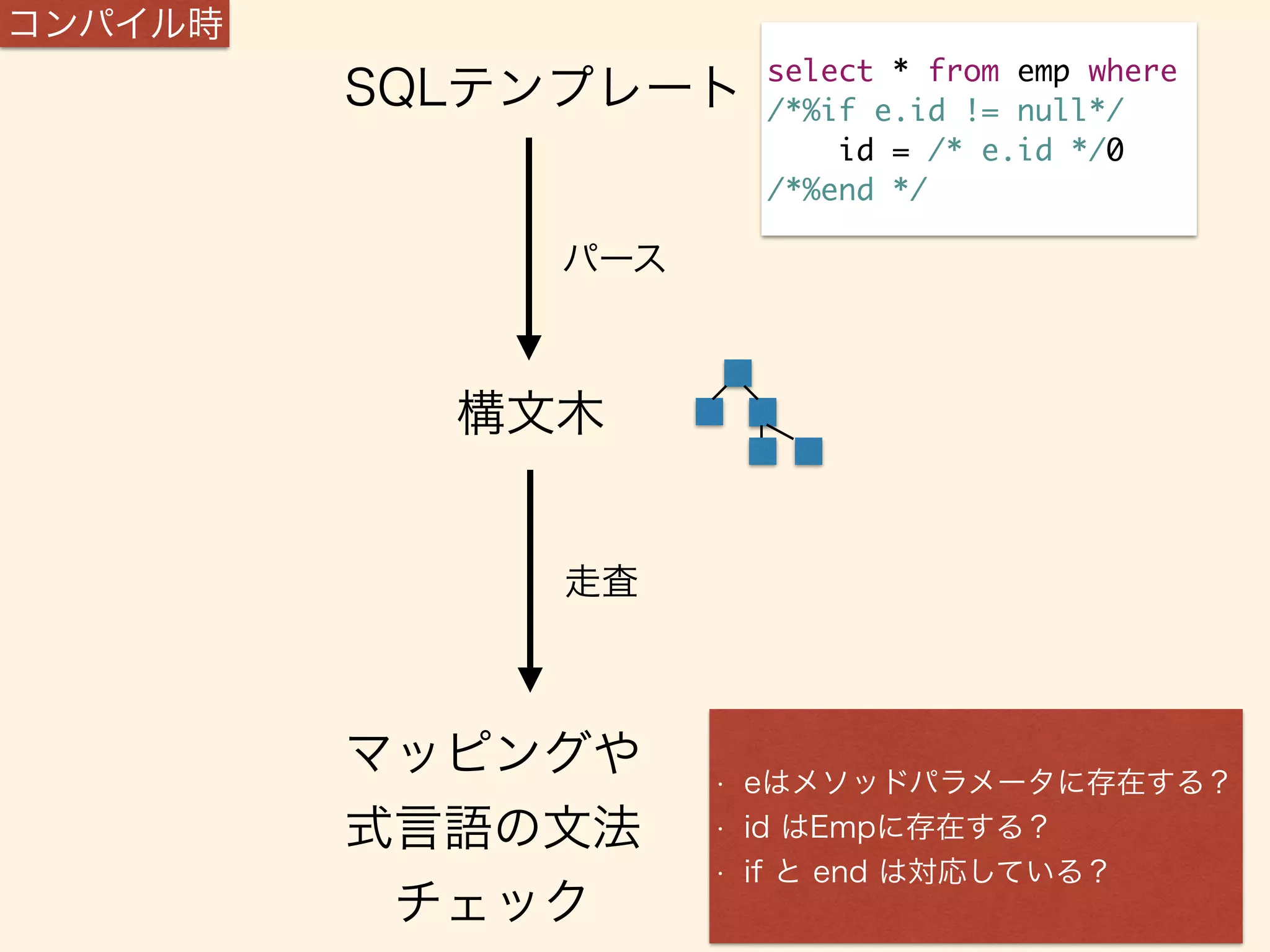 コンパイル時

SQLテンプレート

select * from emp where
/*%if e.id != null*/
id = /* e.id */0
/*%end */

パース

構文木

走査

マッピングや
式言語の文法
チェック

· eはメソッドパラメータに存在する？
· id はEmpに存在する？
· if と end は対応している？